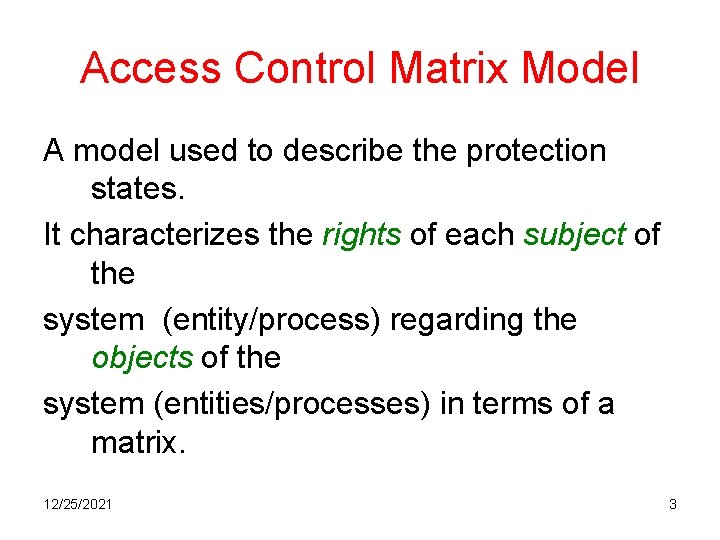 Access Control Matrix Model

A model used to describe the protection states.

It characterizes the rights of each subject of the

system (entity/process) regarding the objects of the

system (entities/processes) in terms of a matrix.

12/25/2021

3